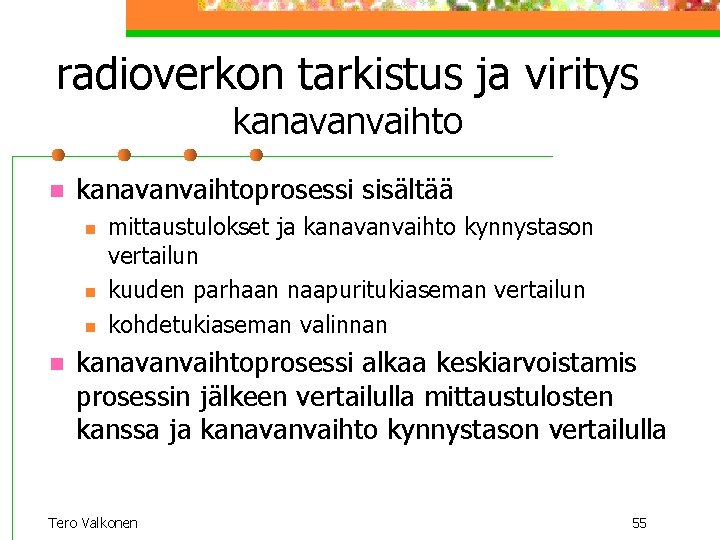 radioverkon tarkistus ja viritys
kanavanvaihto

kanavanvaihtoprosessi sisältää

mittaustulokset ja kanavanvaihto kynnystason vertailun

kuuden parhaan naapuritukiaseman vertailun

kohdetukiaseman valinnan

kanavanvaihtoprosessi alkaa keskiarvoistamis prosessin jälkeen vertailulla mittaustulosten kanssa ja kanavanvaihto kynnystason vertailulla

Tero Valkonen

55